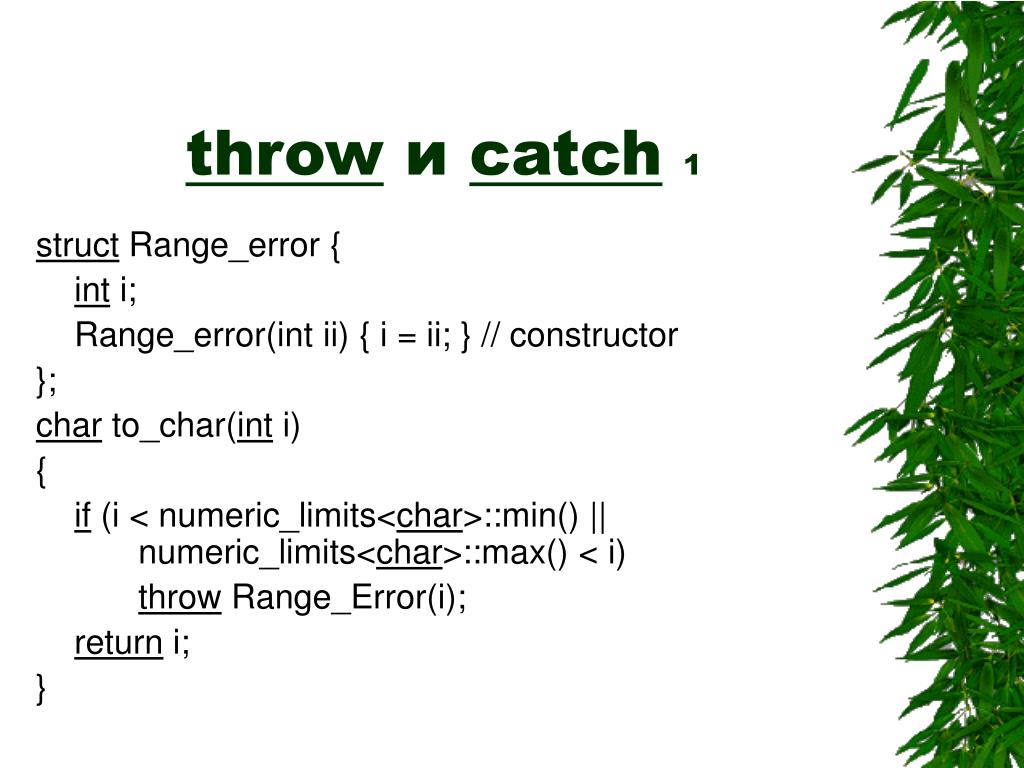 throw и catch 1

struct Range_error {
int i;
Range_error(int ii) { i = ii; } // constructor
};
char to_char(int i)
{
if (i < numeric_limits<char>::min() || numeric_limits<char>::max() < i)
throw Range_Error(i);
return i;
}